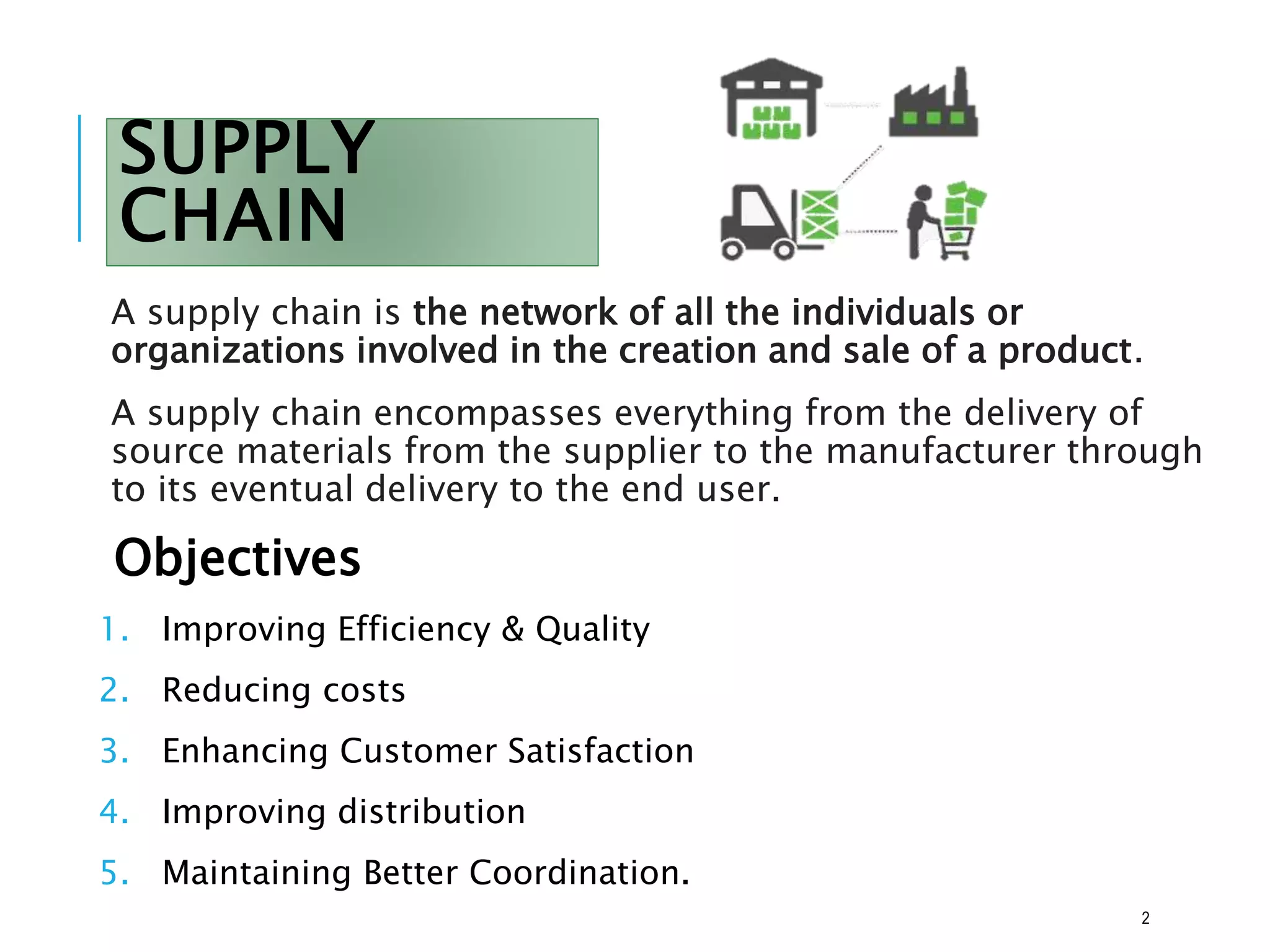 SUPPLY CHAIN

A supply chain is the network of all the individuals or organizations involved in the creation and sale of a product.

A supply chain encompasses everything from the delivery of source materials from the supplier to the manufacturer through to its eventual delivery to the end user.

Objectives

1. Improving Efficiency & Quality
2. Reducing costs
3. Enhancing Customer Satisfaction
4. Improving distribution
5. Maintaining Better Coordination.

2